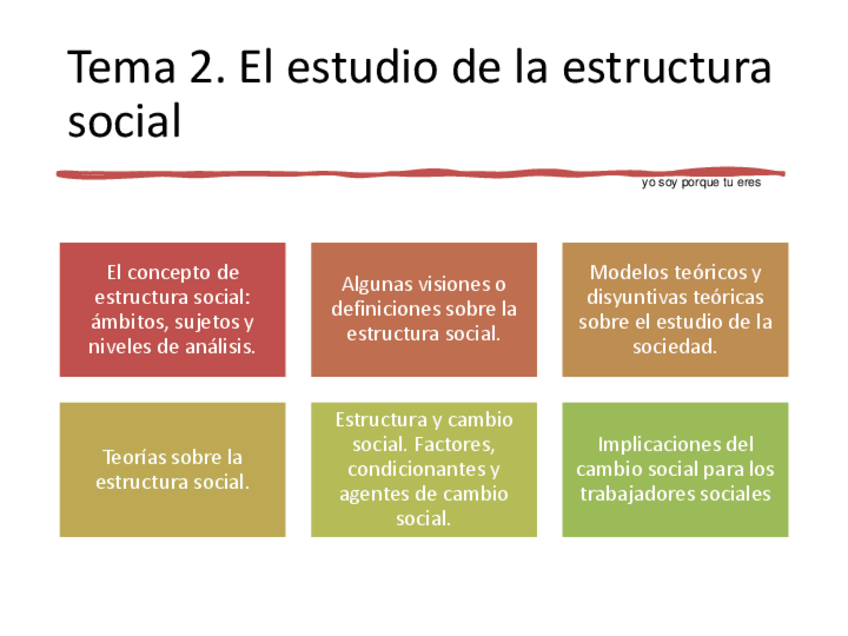 Tema 2. El estudio de la estructura social

yo soy porque tu eres

El concepto de estructura social: ámbitos, sujetos y niveles de análisis.

Algunas visiones o definiciones sobre la estructura social.

Modelos teóricos y disyuntivas teóricas sobre el estudio de la sociedad.

Teorías sobre la estructura social.

Estructura y cambio social. Factores, condicionantes y agentes de cambio social.

Implicaciones del cambio social para los trabajadores sociales